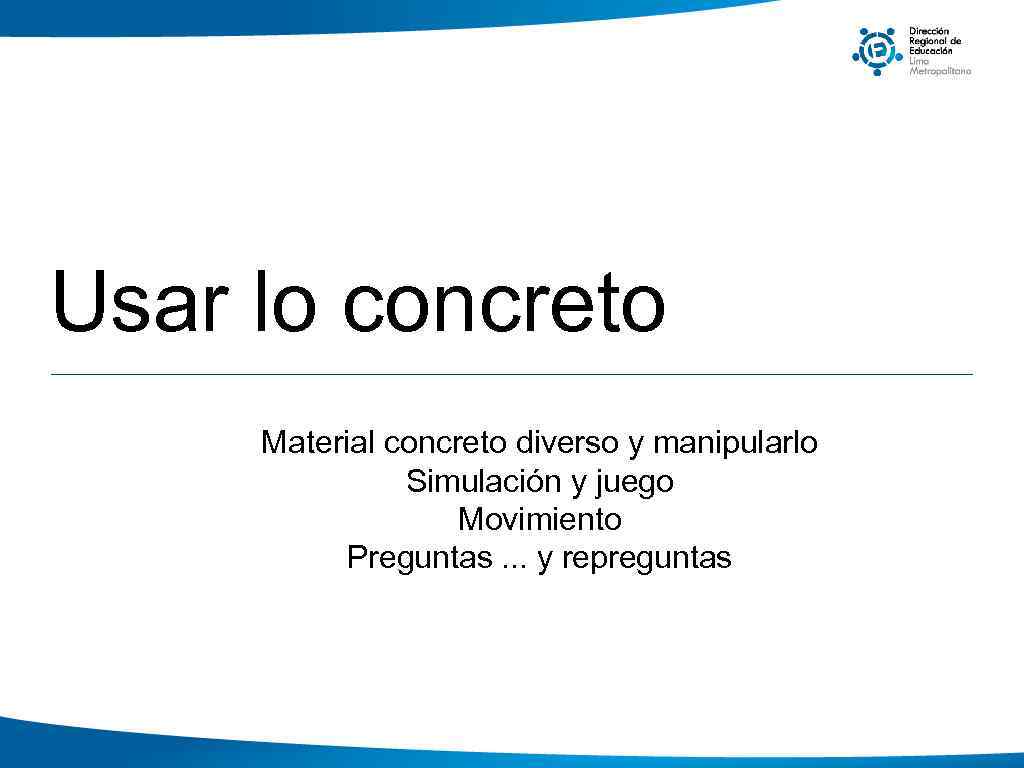 Dirección Regional de Educación Lima Metropolitana

Usar lo concreto

Material concreto diverso y manipularlo
Simulación y juego
Movimiento
Preguntas ... y repreguntas